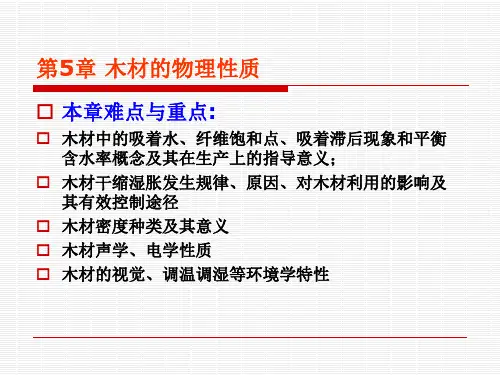 第5章 木材的物理性质

□ 本章难点与重点:
□ 木材中的吸着水、纤维饱和点、吸着滞后现象和平衡含水率概念及其在生产上的指导意义;
□ 木材干缩湿胀发生规律、原因、对木材利用的影响及其有效控制途径
□ 木材密度种类及其意义
□ 木材声学、电学性质
□ 木材的视觉、调温调湿等环境学特性